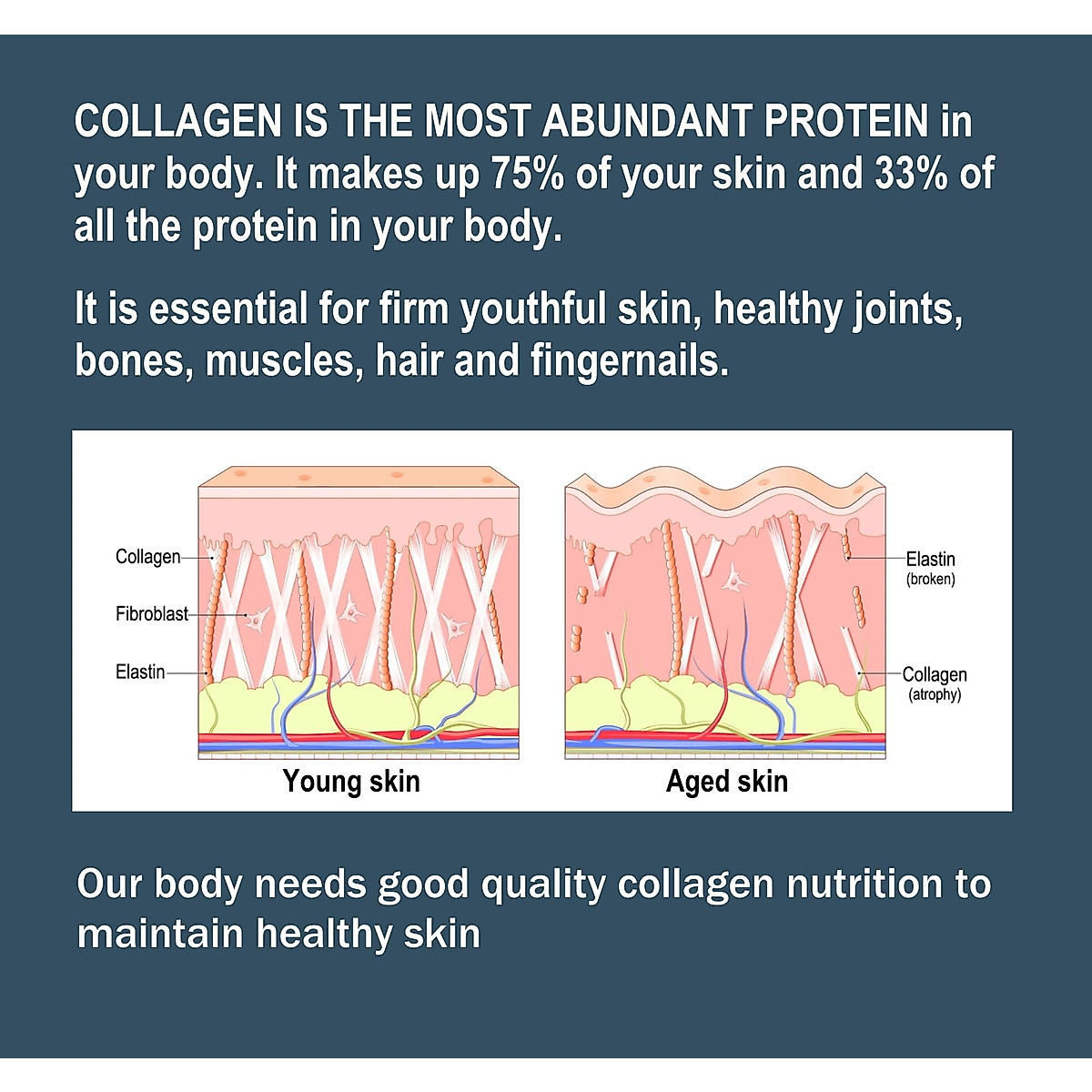 COLLAGEN IS THE MOST ABUNDANT PROTEIN in your body. It makes up 75% of your skin and 33% of all the protein in your body.

It is essential for firm youthful skin, healthy joints, bones, muscles, hair and fingernails.

Collagen
Fibroblast
Elastin

Young skin

Elastin
(broken)

Collagen
(atrophy)

Aged skin

Our body needs good quality collagen nutrition to maintain healthy skin